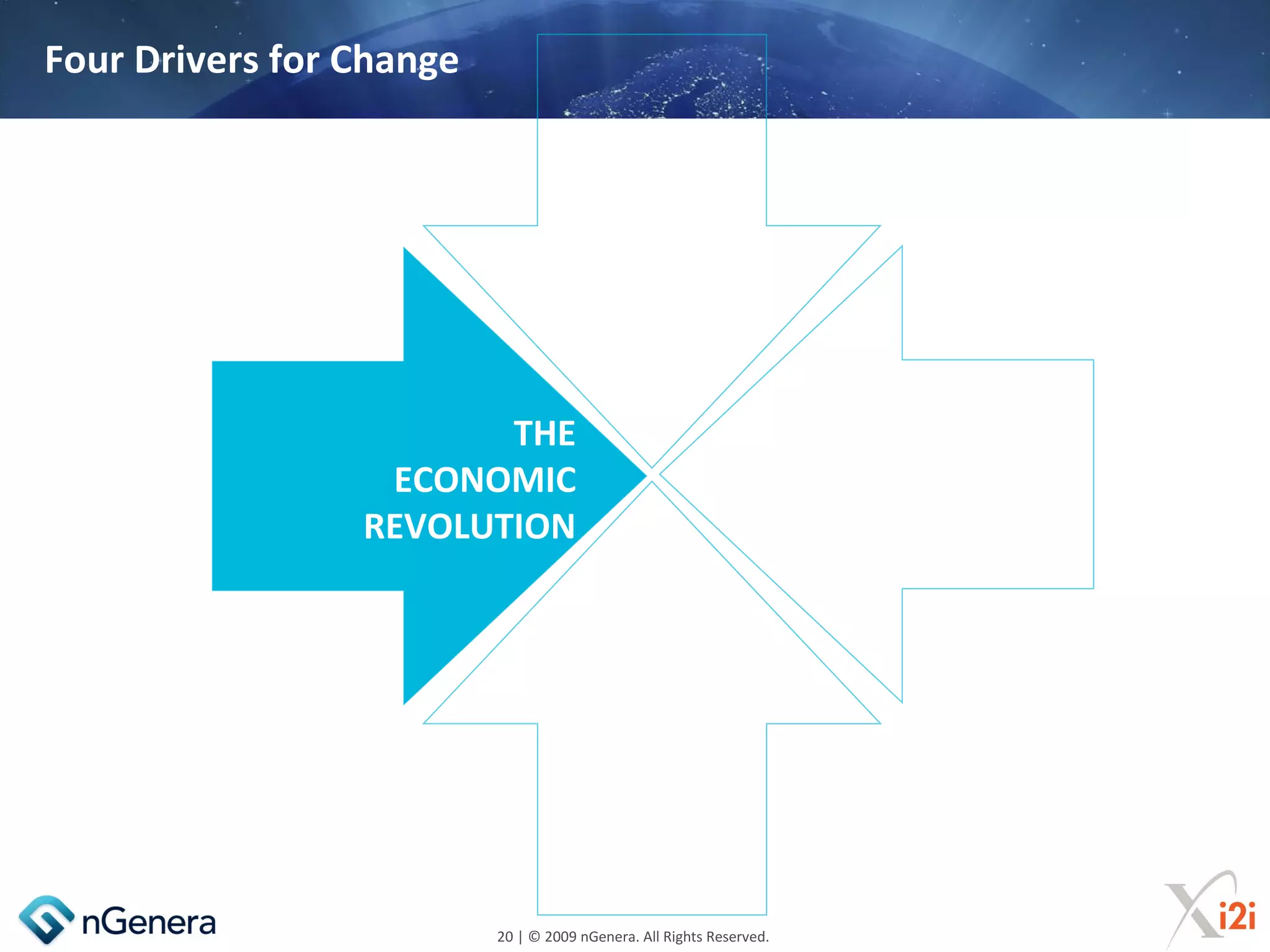 Four Drivers for Change

THE ECONOMIC REVOLUTION

nGenera

20 | © 2009 nGenera. All Rights Reserved.

Xi2i